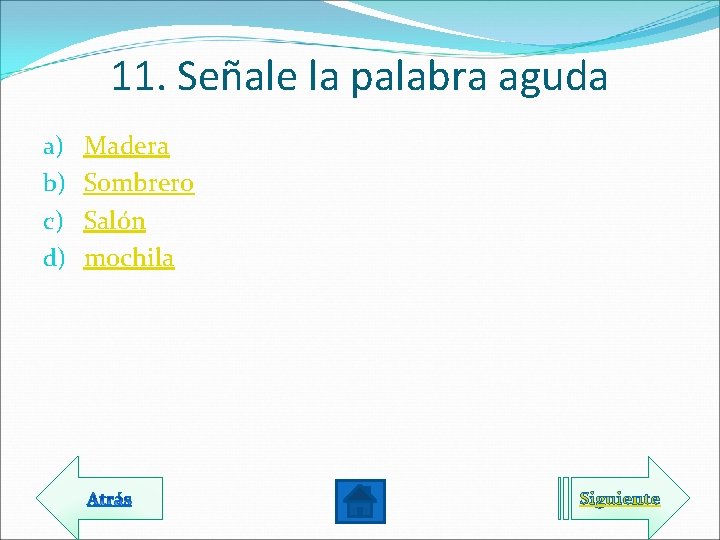 11. Señale la palabra aguda

a) Madera
b) Sombrero
c) Salón
d) mochila

Atrás

Siguiente